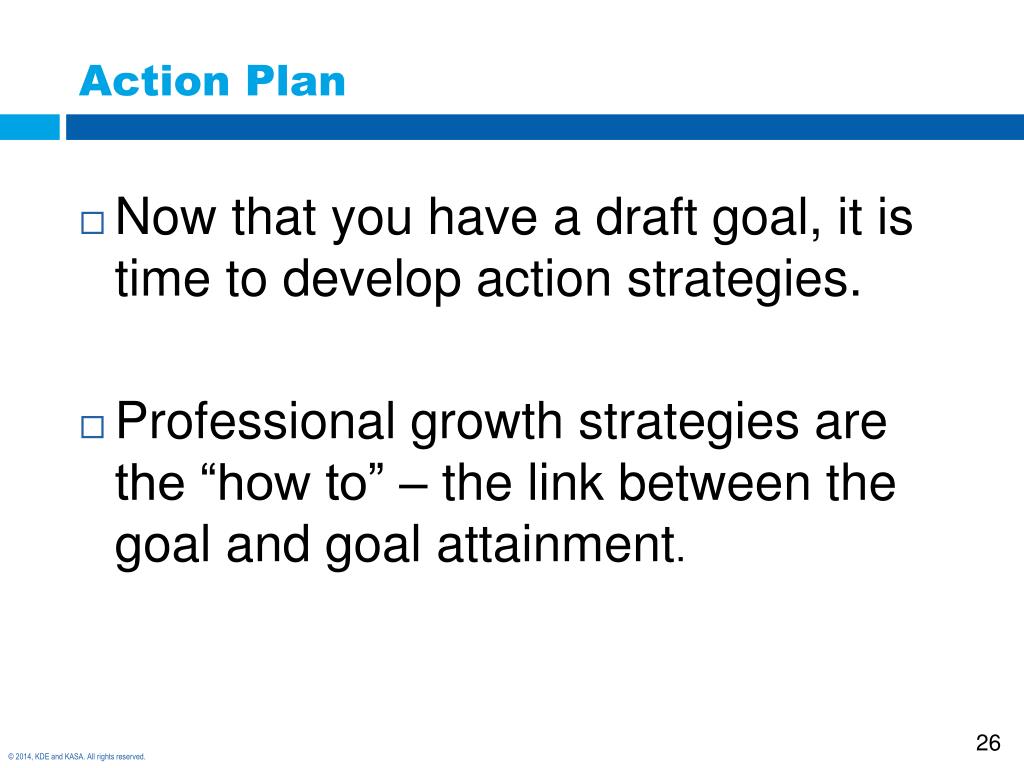 Action Plan

□ Now that you have a draft goal, it is time to develop action strategies.

□ Professional growth strategies are the “how to” – the link between the goal and goal attainment.

26

© 2014, KDE and KASA. All rights reserved.